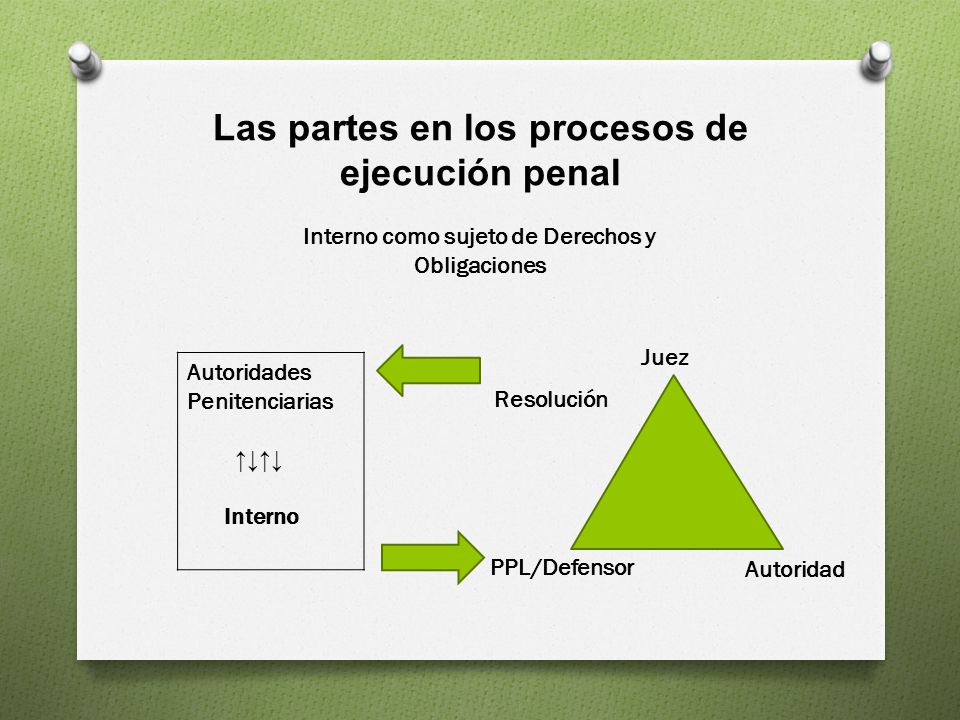 Las partes en los procesos de ejecución penal

Interno como sujeto de Derechos y Obligaciones

Autoridades Penitenciarias

↑↓↑↓

Interno

Resolución

Juez

PPL/Defensor

Autoridad